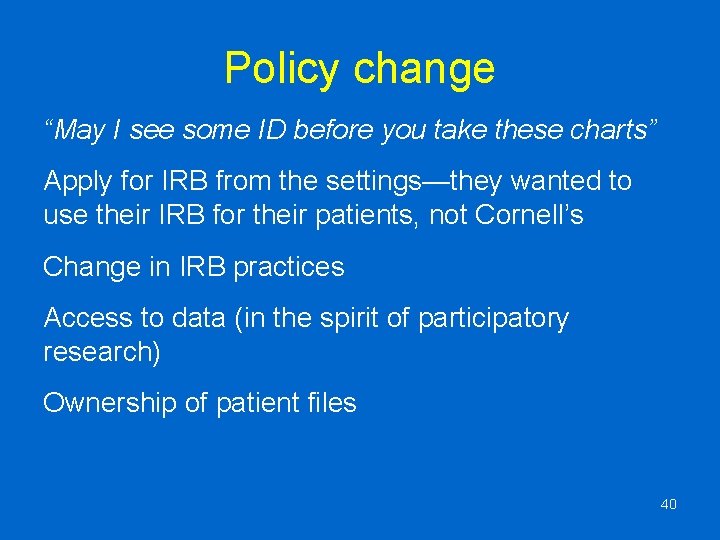 Policy change

"May I see some ID before you take these charts"

Apply for IRB from the settings—they wanted to use their IRB for their patients, not Cornell's

Change in IRB practices

Access to data (in the spirit of participatory research)

Ownership of patient files

40